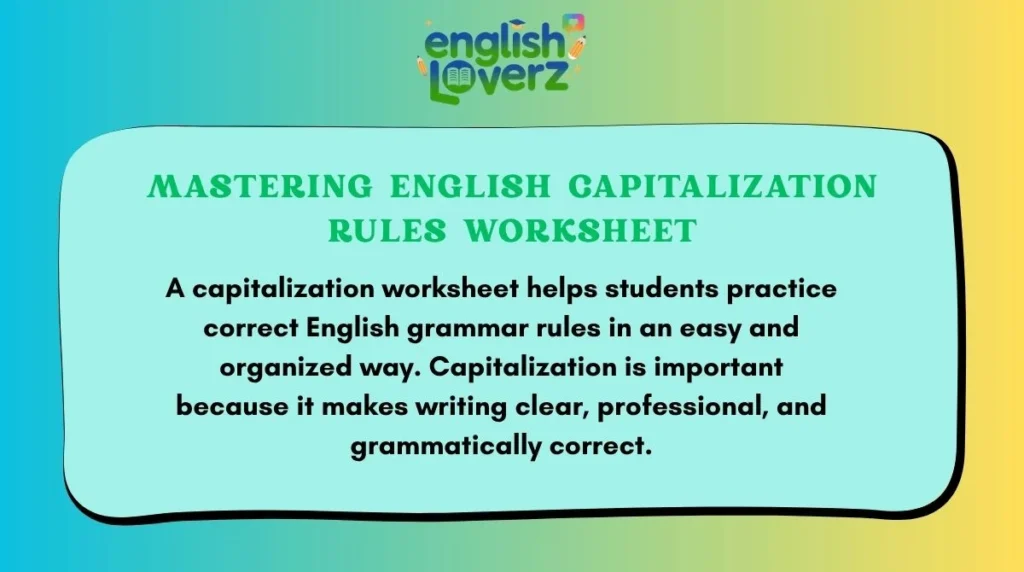 english Loverz

MASTERING ENGLISH CAPITALIZATION RULES WORKSHEET

A capitalization worksheet helps students practice correct English grammar rules in an easy and organized way. Capitalization is important because it makes writing clear, professional, and grammatically correct.